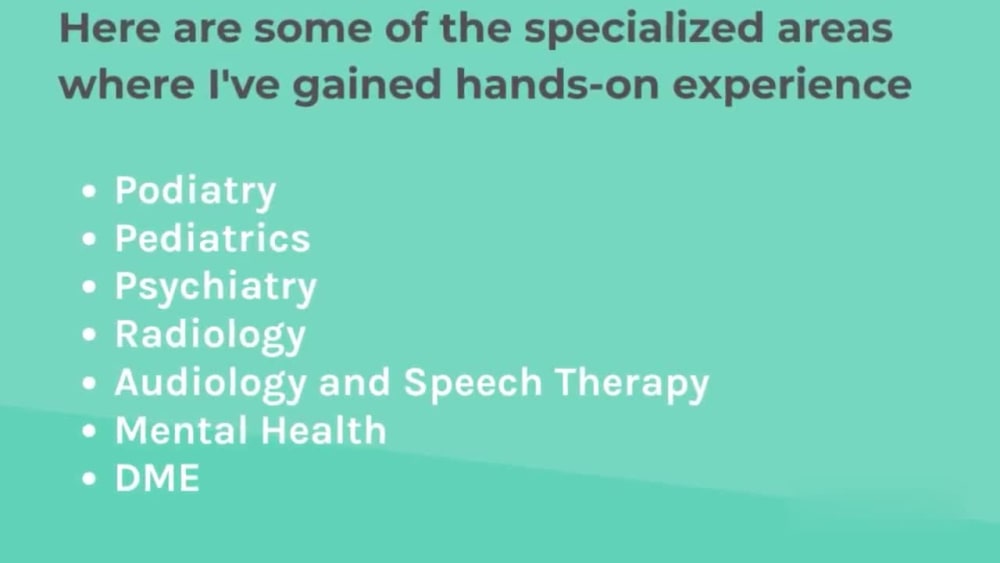 Here are some of the specialized areas where I've gained hands-on experience

• Podiatry
• Pediatrics
• Psychiatry
• Radiology
• Audiology and Speech Therapy
• Mental Health
• DME